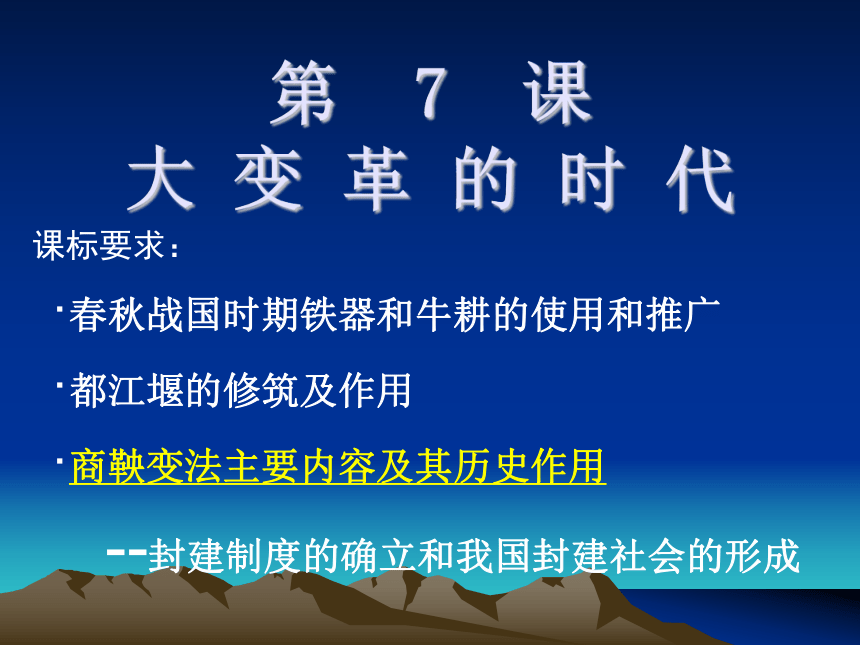 第 7 课
大 变 革 的 时 代

课标要求：

·春秋战国时期铁器和牛耕的使用和推广

·都江堰的修筑及作用

·商鞅变法主要内容及其历史作用

--封建制度的确立和我国封建社会的形成